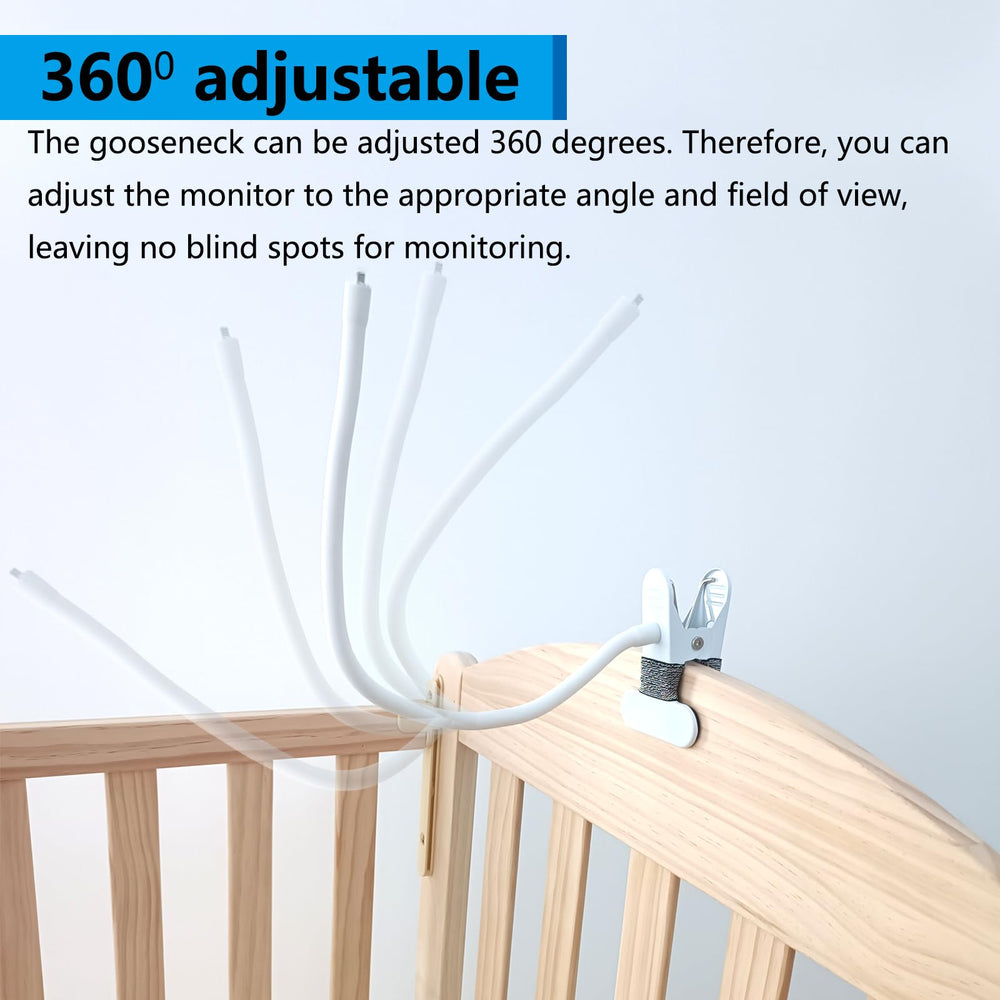 $360^0$ adjustable

The gooseneck can be adjusted 360 degrees. Therefore, you can adjust the monitor to the appropriate angle and field of view, leaving no blind spots for monitoring.